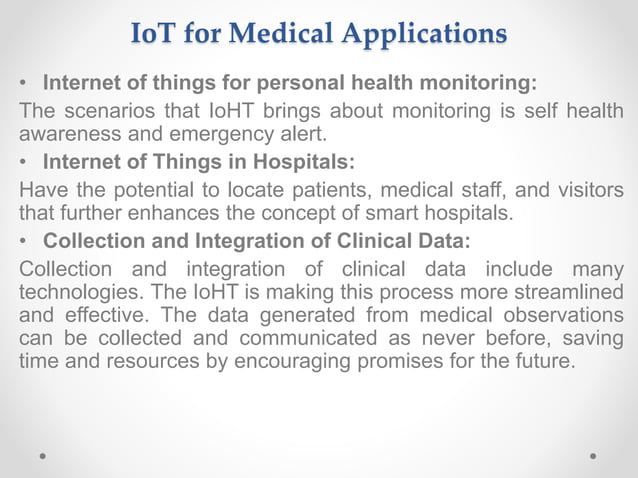 IoT for Medical Applications

• Internet of things for personal health monitoring:
The scenarios that IoHT brings about monitoring is self health awareness and emergency alert.

• Internet of Things in Hospitals:
Have the potential to locate patients, medical staff, and visitors that further enhances the concept of smart hospitals.

• Collection and Integration of Clinical Data:
Collection and integration of clinical data include many technologies. The IoHT is making this process more streamlined and effective. The data generated from medical observations can be collected and communicated as never before, saving time and resources by encouraging promises for the future.